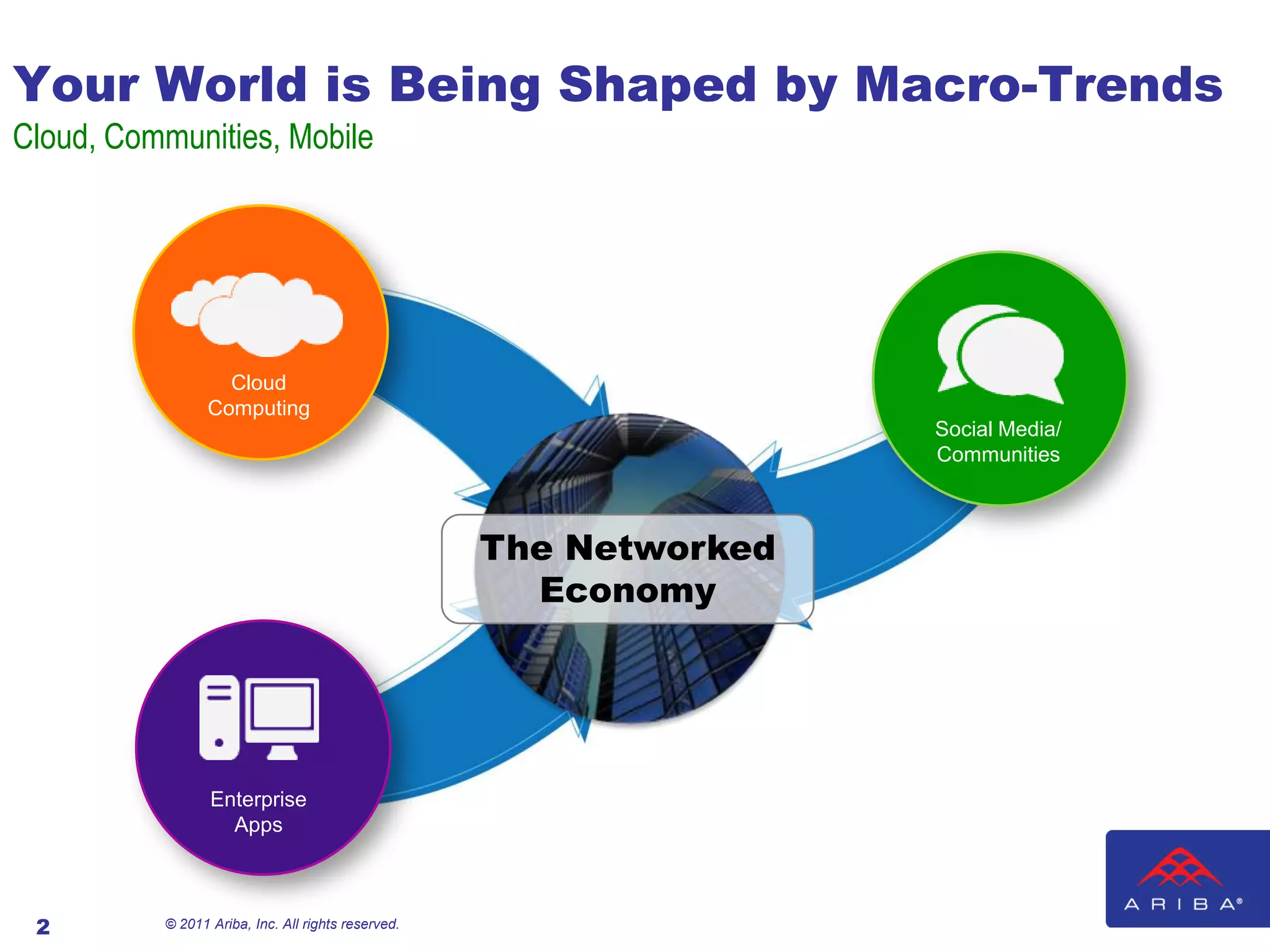 Your World is Being Shaped by Macro-Trends
Cloud, Communities, Mobile

Cloud Computing

Social Media/ Communities

The Networked Economy

Enterprise Apps

2

© 2011 Ariba, Inc. All rights reserved.

ARIBA®